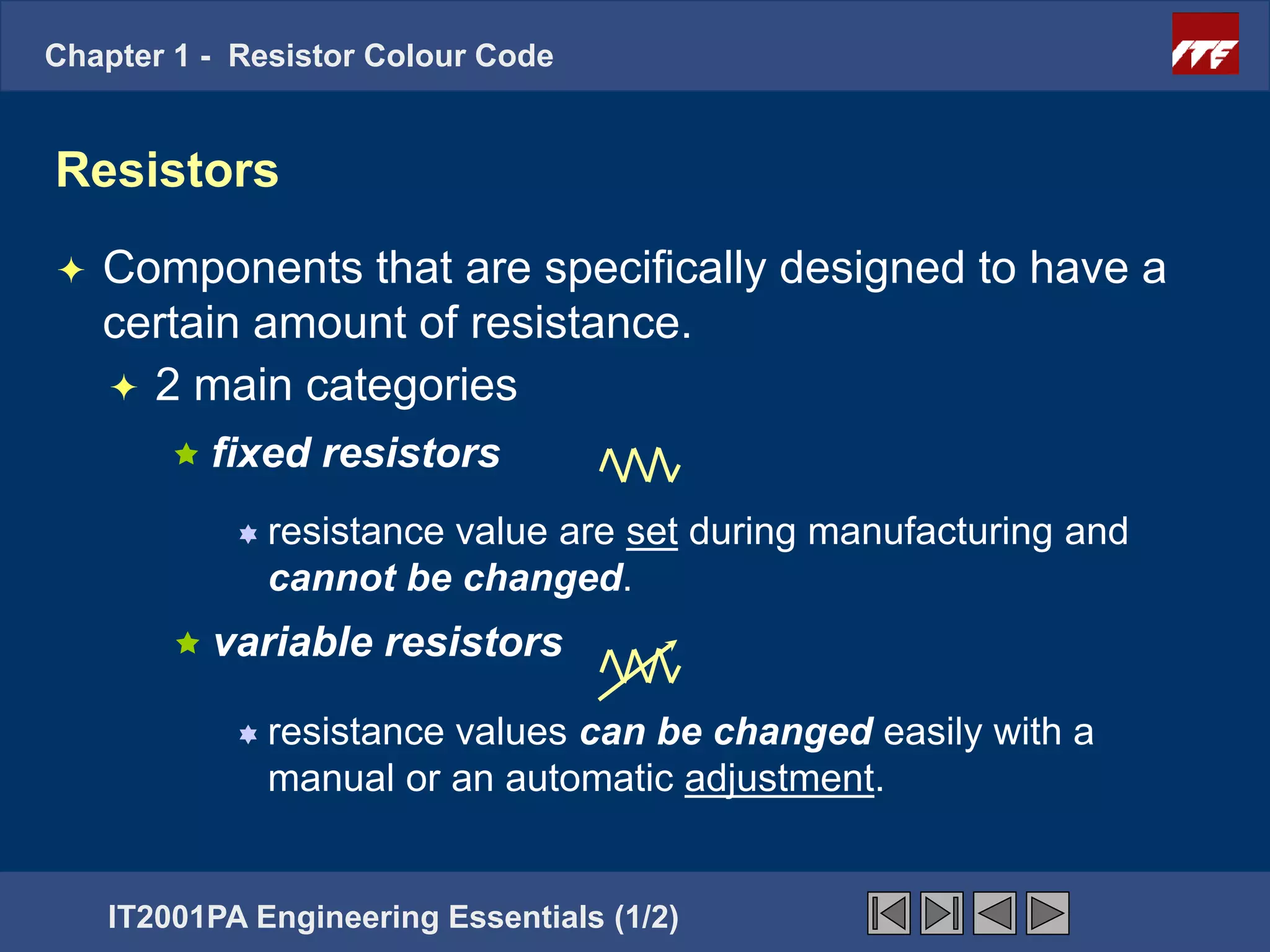 Chapter 1 - Resistor Colour Code

ITE

Resistors

Components that are specifically designed to have a certain amount of resistance.

2 main categories

fixed resistors

resistance value are set during manufacturing and cannot be changed.

variable resistors

resistance values can be changed easily with a manual or an automatic adjustment.

IT2001PA Engineering Essentials (1/2)